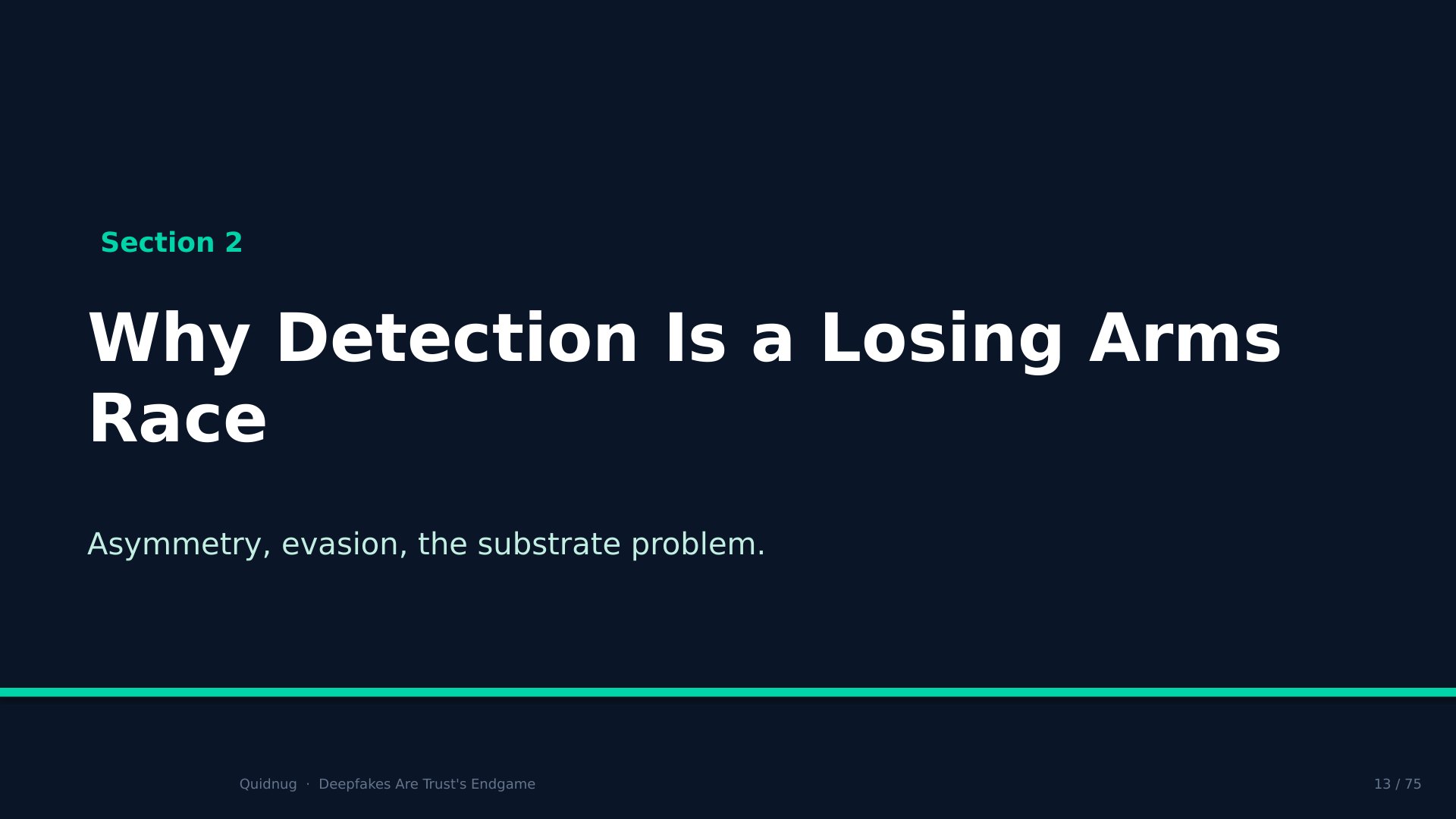 Section 2

Why Detection Is a Losing Arms Race

Asymmetry, evasion, the substrate problem.

Quidnug · Deepfakes Are Trust's Endgame

13 / 75